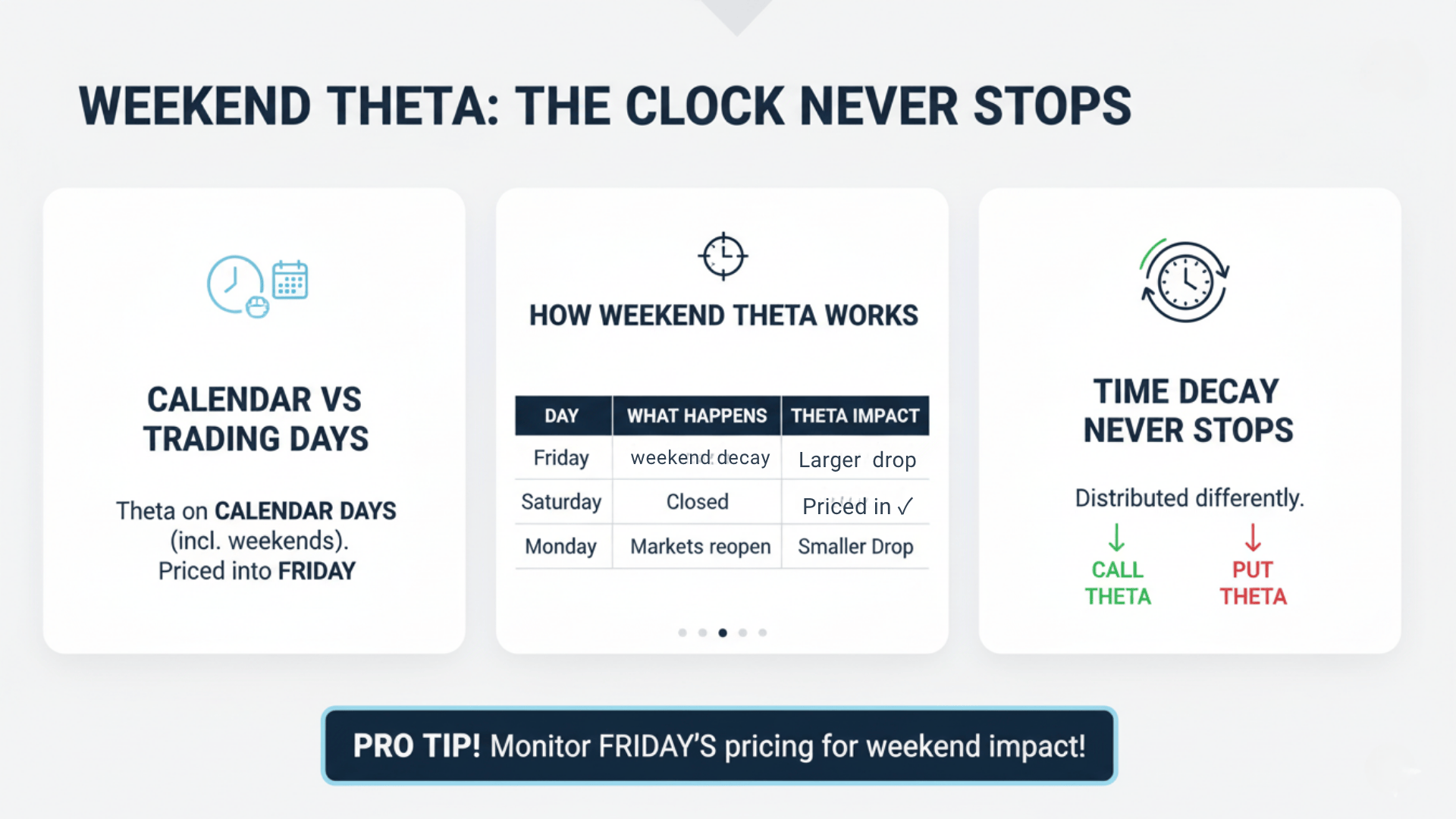 WEEKEND THETA: THE CLOCK NEVER STOPS

CALENDAR VS TRADING DAYS

Theta on CALENDAR DAYS (incl. weekends). Priced into FRIDAY

HOW WEEKEND THETA WORKS

| DAY | WHAT HAPPENS | THETA IMPACT |
|---|---|---|
| Friday | weekend decay | Larger drop |
| Saturday | Closed | Priced in ✓ |
| Monday | Markets reopen | Smaller Drop |

TIME DECAY NEVER STOPS

Distributed differently.

↓ CALL THETA

↓ PUT THETA

PRO TIP! Monitor FRIDAY'S pricing for weekend impact!